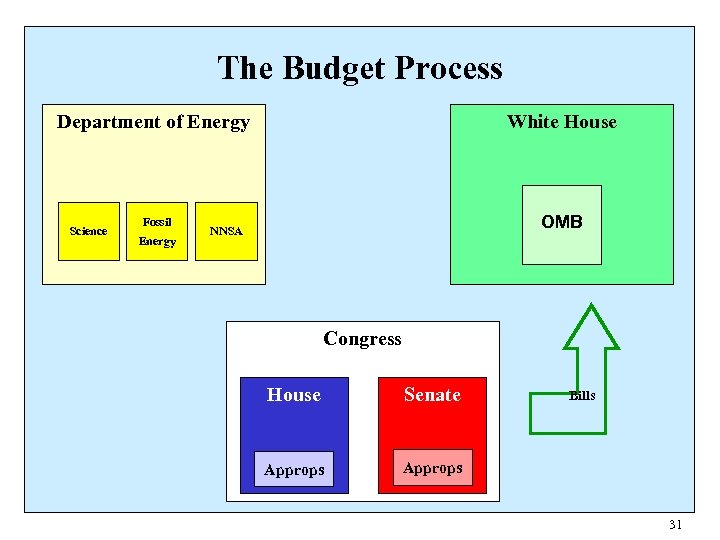 The Budget Process

Department of Energy

Science

Fossil Energy

NNSA

White House

OMB

Congress

House

Approps

Senate

Approps

Bills

31